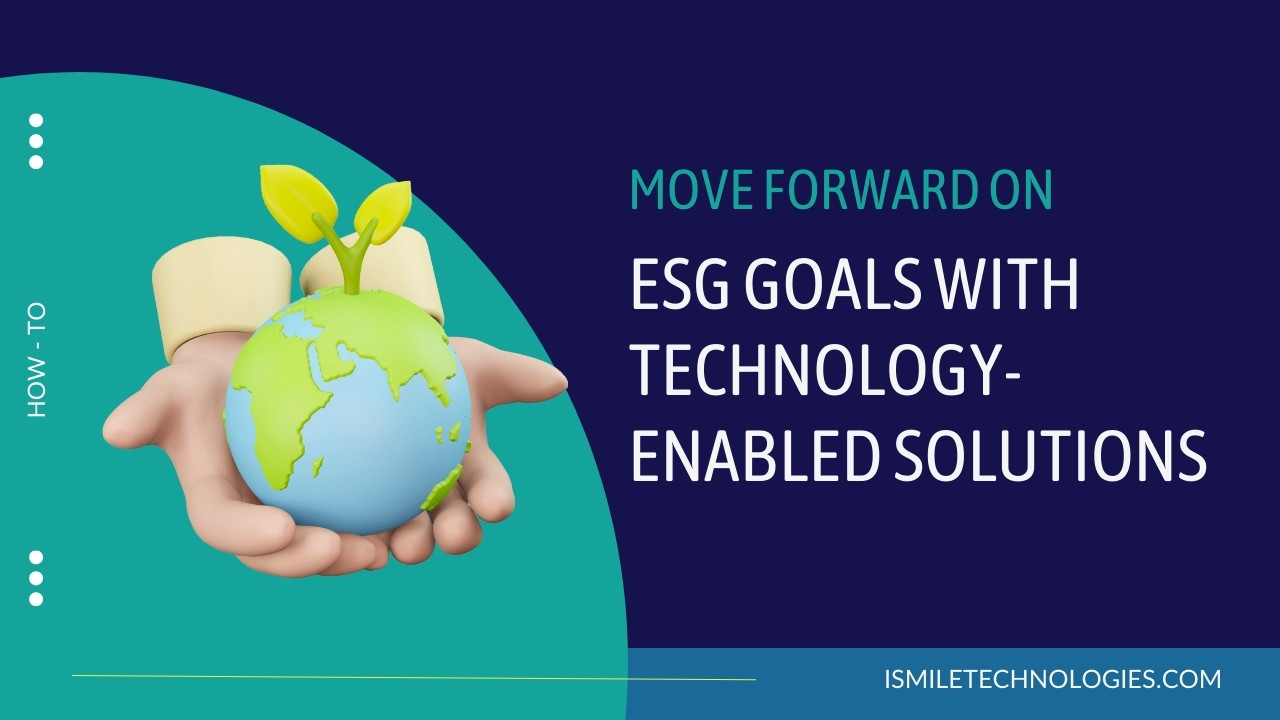 HOW - TO

MOVE FORWARD ON

ESG GOALS WITH TECHNOLOGY-ENABLED SOLUTIONS

ISMILETECHNOLOGIES.COM